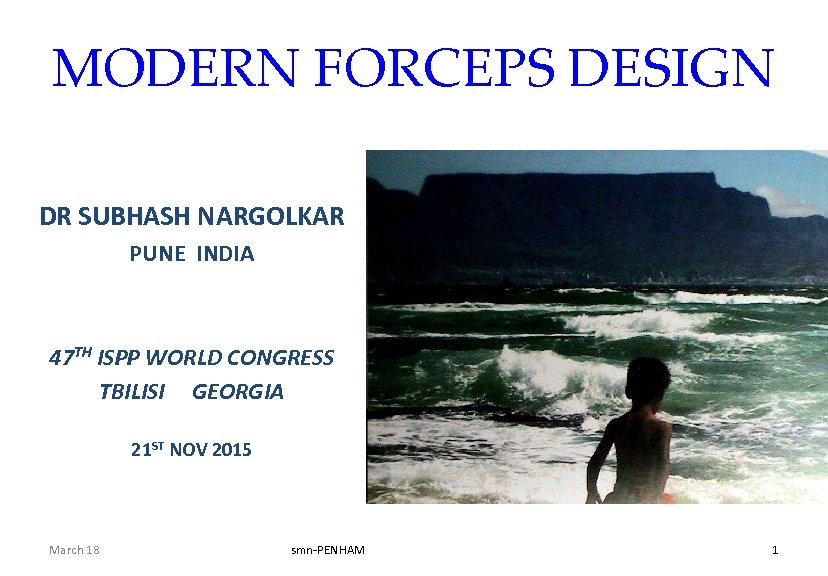 MODERN FORCEPS DESIGN

DR SUBHASH NARGOLKAR
PUNE INDIA

47$^{TH}$ ISPP WORLD CONGRESS
TBILISI GEORGIA

21$^{ST}$ NOV 2015

March 18

smn-PENHAM

1